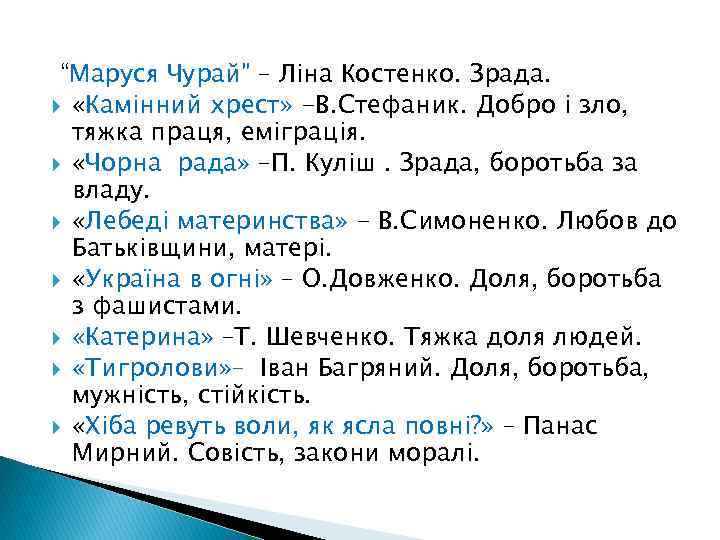 "Маруся Чурай" – Ліна Костенко. Зрада.

«Камінний хрест» –В.Стефаник. Добро і зло, тяжка праця, еміграція.

«Чорна рада» –П. Куліш . Зрада, боротьба за владу.

«Лебеді материнства» – В.Симоненко. Любов до Батьківщини, матері.

«Україна в огні» – О.Довженко. Доля, боротьба з фашистами.

«Катерина» –Т. Шевченко. Тяжка доля людей.

«Тигролови»– Іван Багряний. Доля, боротьба, мужність, стійкість.

«Хіба ревуть воли, як ясла повні?» – Панас Мирний. Совість, закони моралі.